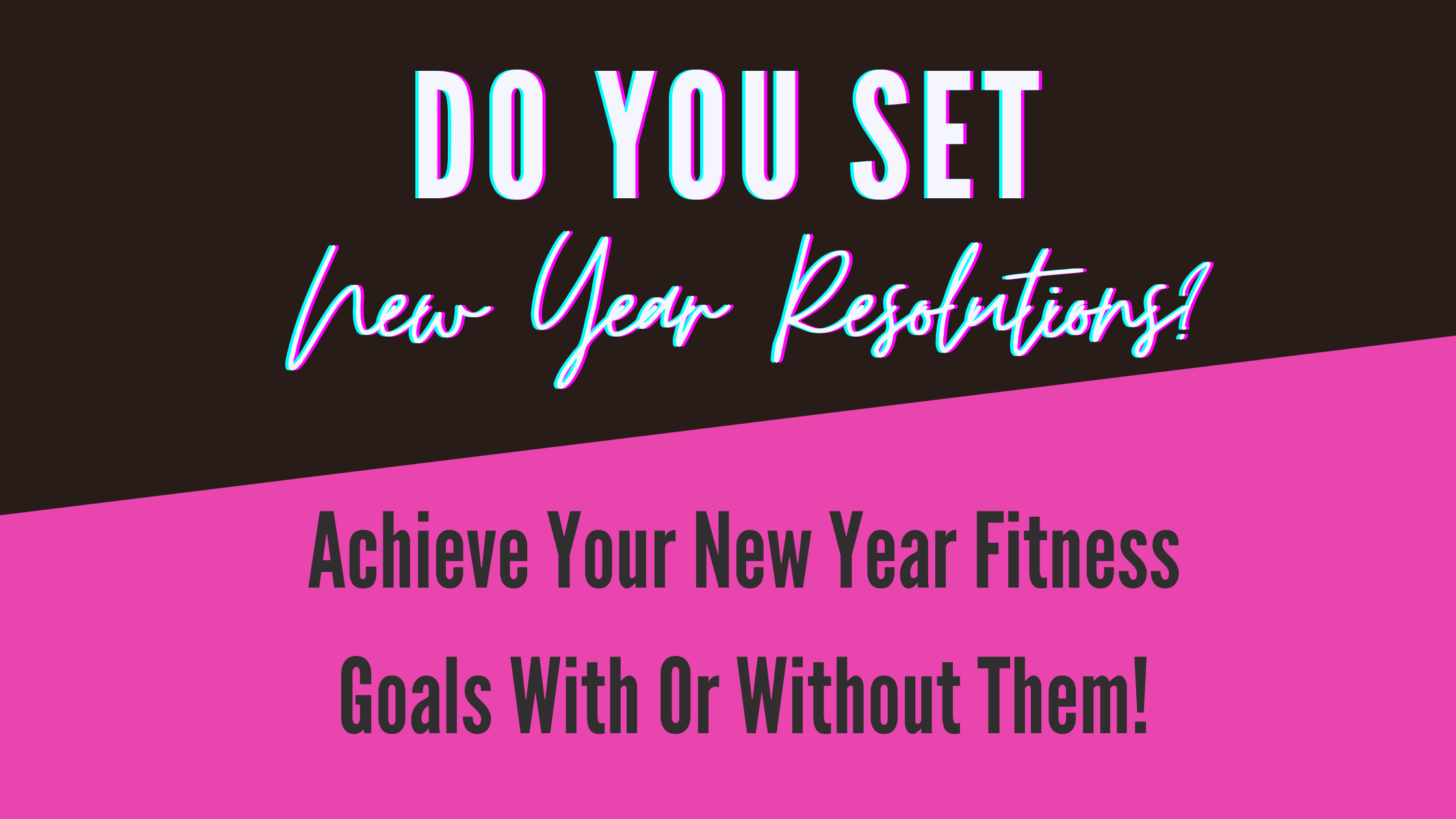 DO YOU SET
New Year Resolutions?

Achieve Your New Year Fitness Goals With Or Without Them!